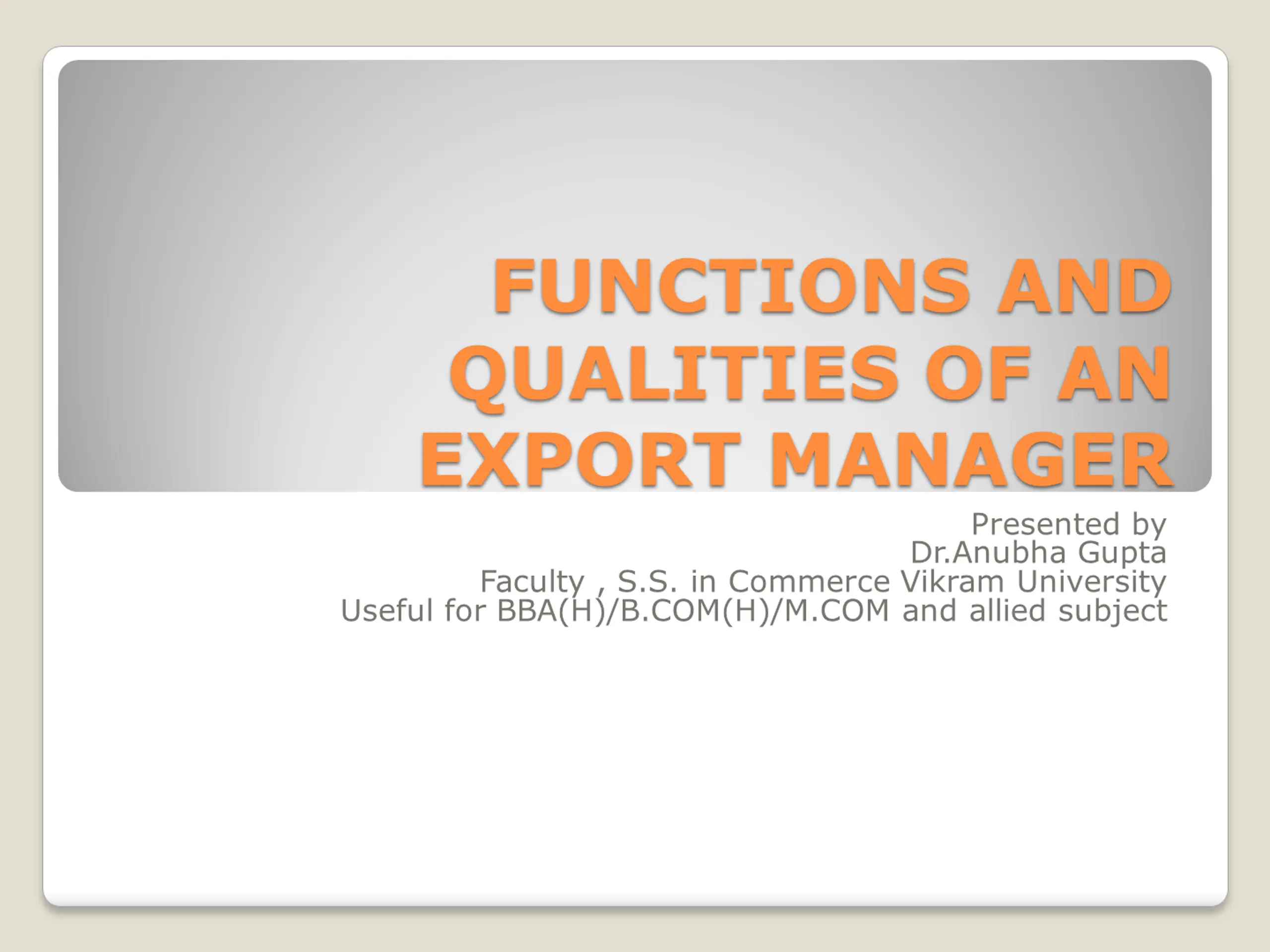 FUNCTIONS AND QUALITIES OF AN EXPORT MANAGER

Presented by
Dr.Anubha Gupta
Faculty , S.S. in Commerce Vikram University
Useful for BBA(H)/B.COM(H)/M.COM and allied subject